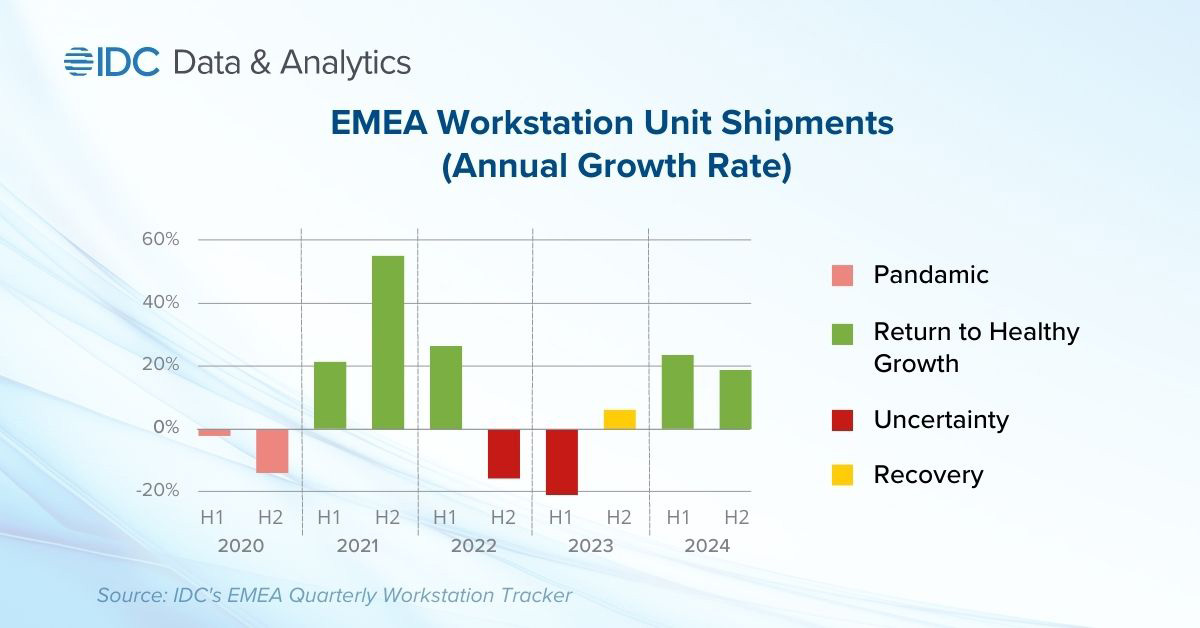 IDC Data & Analytics

EMEA Workstation Unit Shipments (Annual Growth Rate)

60%
40%
20%
0%
-20%

H1 H2 H1 H2 H1 H2 H1 H2 H1 H2
2020 2021 2022 2023 2024

Pandamic
Return to Healthy Growth
Uncertainty
Recovery

Source: IDC's EMEA Quarterly Workstation Tracker